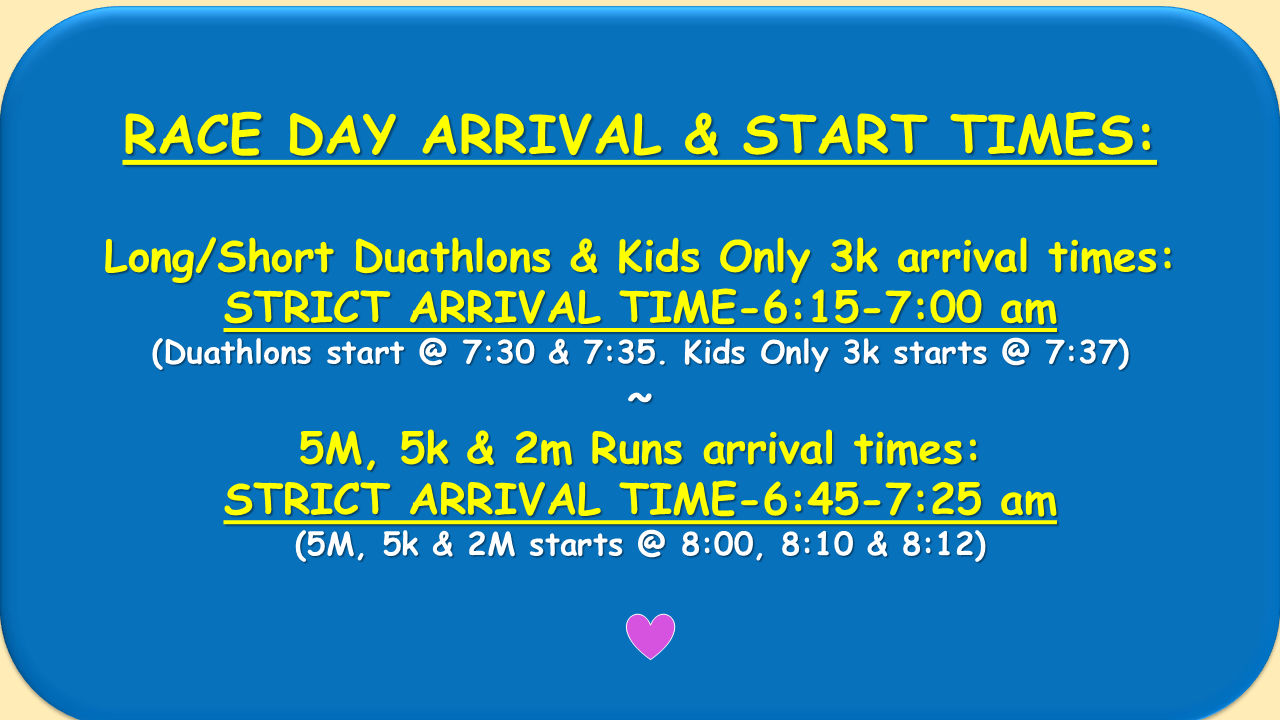 RACE DAY ARRIVAL & START TIMES:

Long/Short Duathlons & Kids Only 3k arrival times:
STRICT ARRIVAL TIME-6:15-7:00 am
(Duathlons start @ 7:30 & 7:35. Kids Only 3k starts @ 7:37)
~
5M, 5k & 2m Runs arrival times:
STRICT ARRIVAL TIME-6:45-7:25 am
(5M, 5k & 2M starts @ 8:00, 8:10 & 8:12)